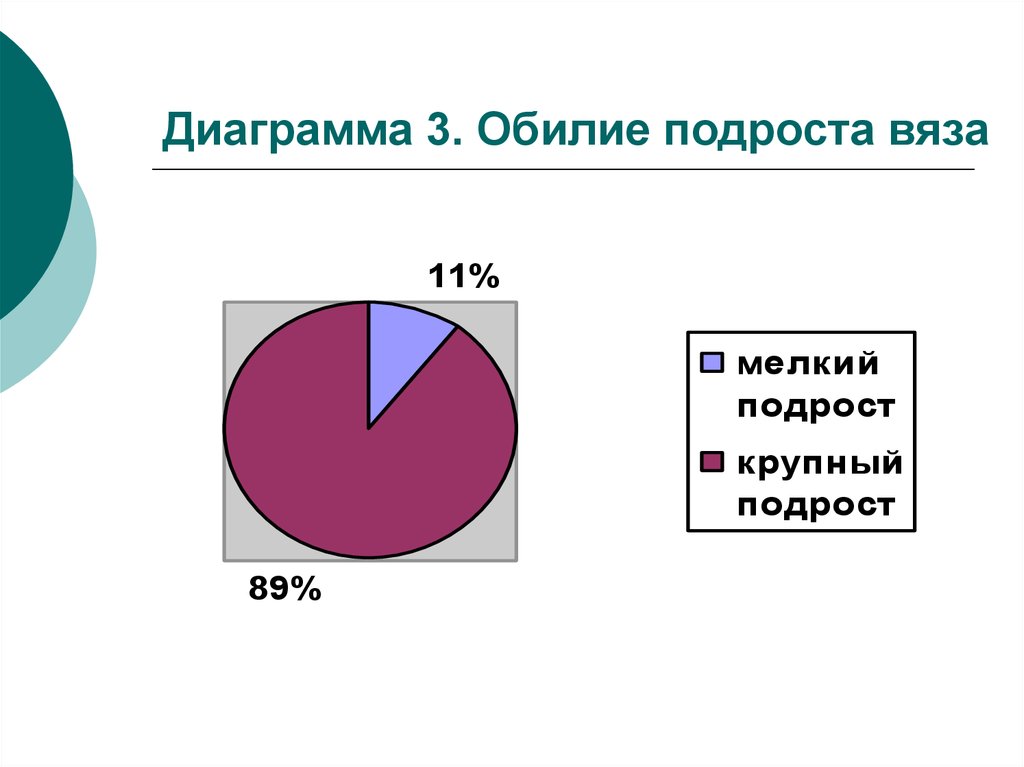 Диаграмма 3. Обилие подроста вяза

11%

89%

мелкий подрост

крупный подрост